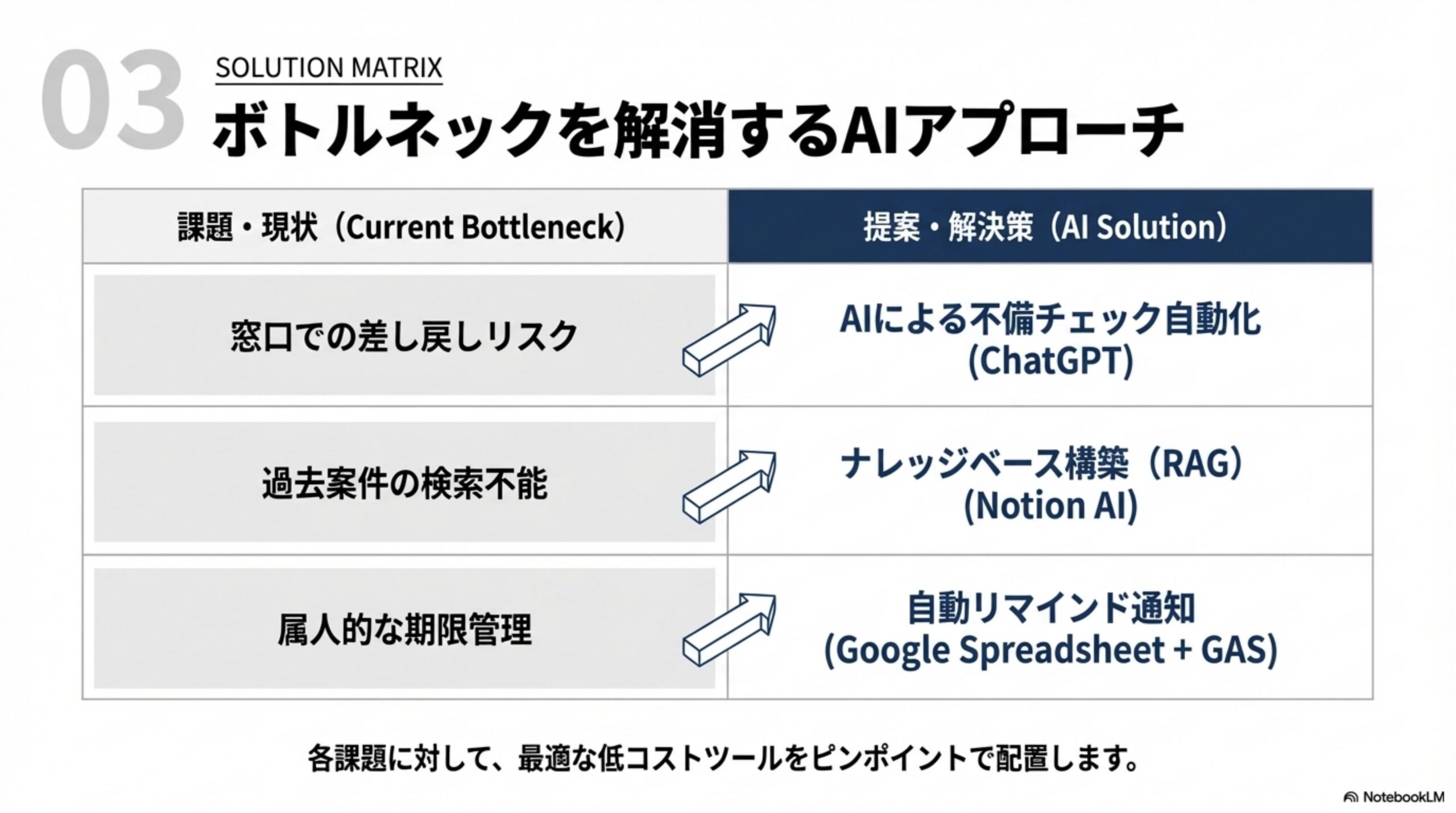 03

SOLUTION MATRIX

ボトルネックを解消するAIアプローチ

| 課題・現状（Current Bottleneck） | 提案・解決策（AI Solution） |
|---|---|
| 窓口での差し戻しリスク | AIによる不備チェック自動化 (ChatGPT) |
| 過去案件の検索不能 | ナレッジベース構築（RAG） (Notion AI) |
| 属人的な期限管理 | 自動リマインド通知 (Google Spreadsheet + GAS) |

各課題に対して、最適な低コストツールをピンポイントで配置します。

NotebookLM